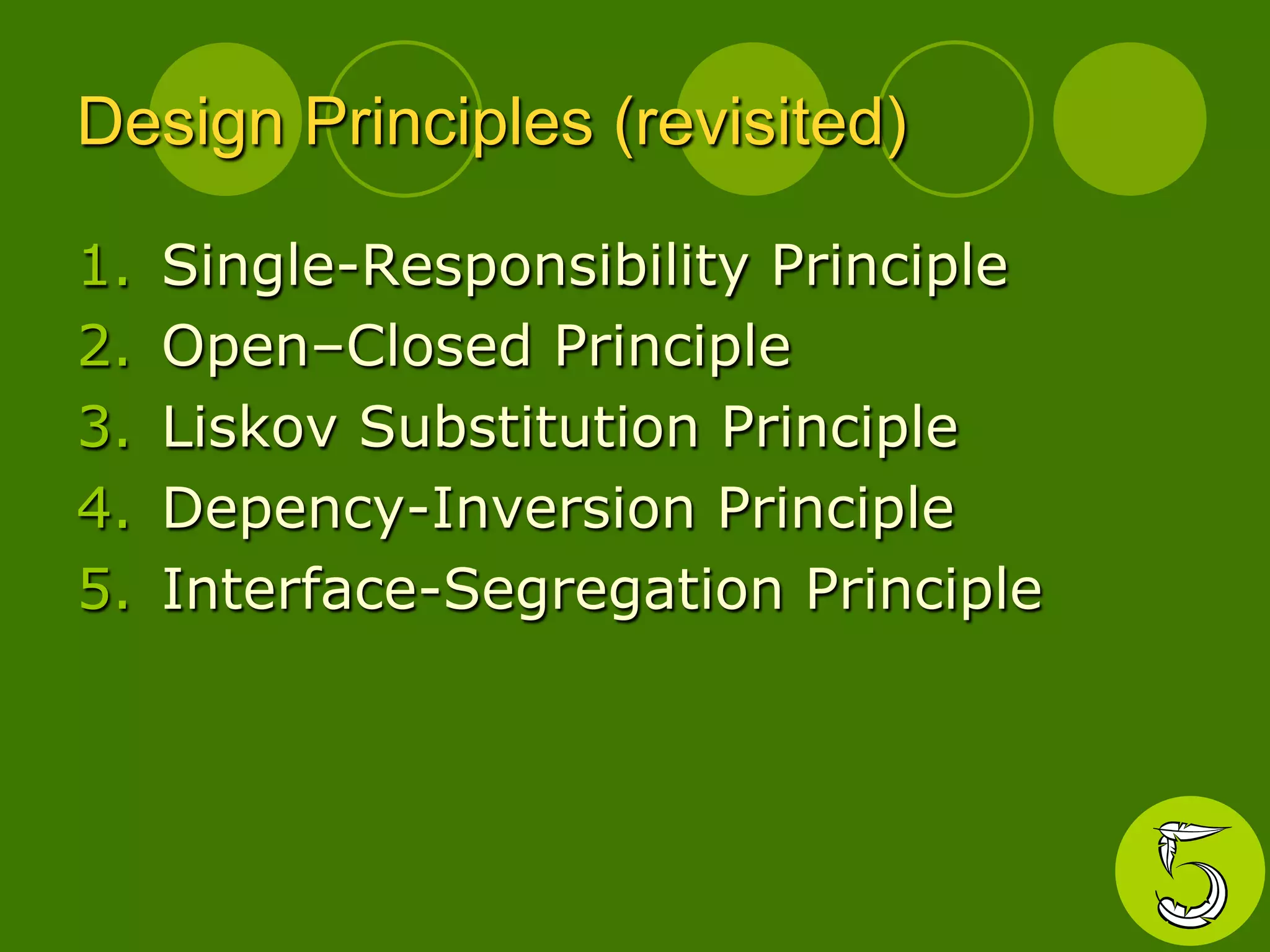 Design Principles (revisited)

1. Single-Responsibility Principle
2. Open–Closed Principle
3. Liskov Substitution Principle
4. Depency-Inversion Principle
5. Interface-Segregation Principle

5